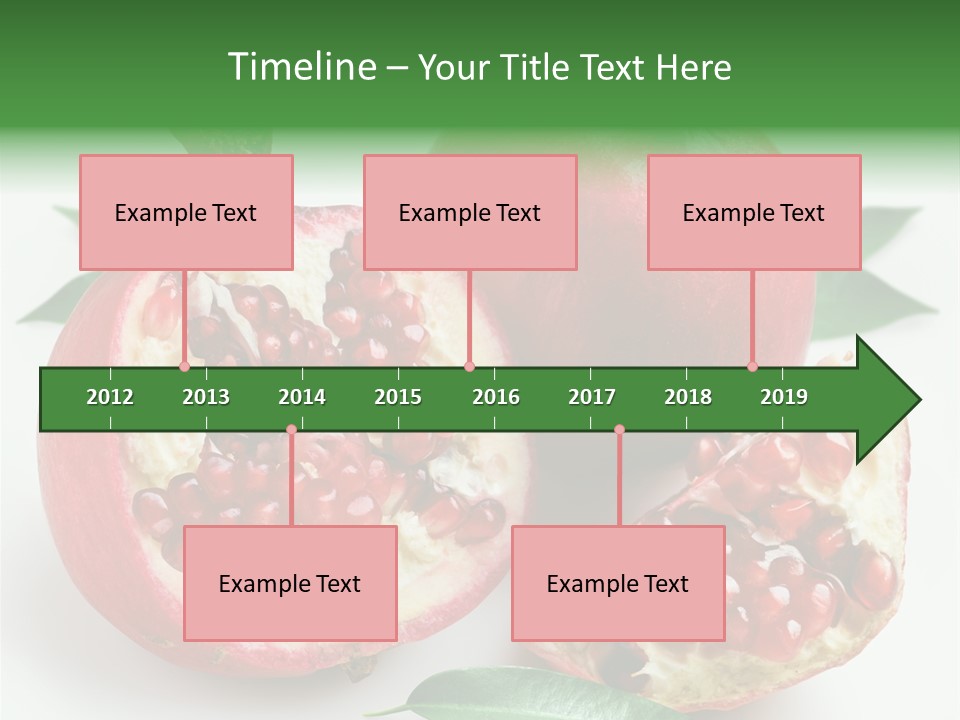 Timeline – Your Title Text Here

Example Text

Example Text

Example Text

2012 2013 2014 2015 2016 2017 2018 2019

Example Text

Example Text